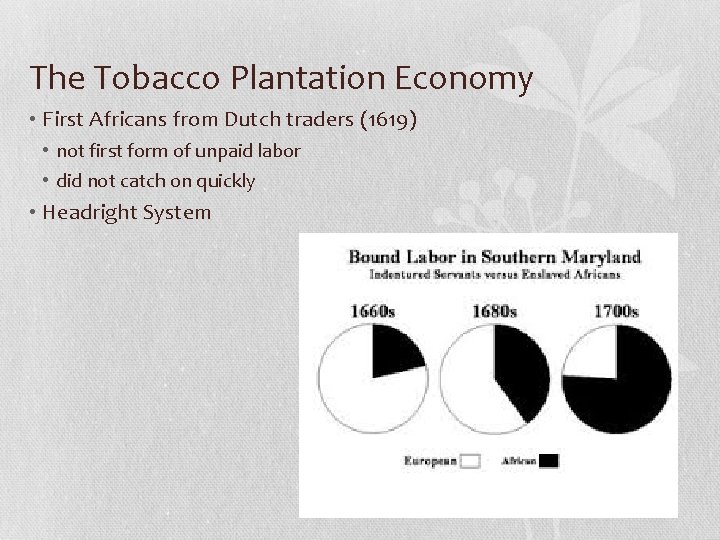 The Tobacco Plantation Economy

• First Africans from Dutch traders (1619)
  • not first form of unpaid labor
  • did not catch on quickly
• Headright System

Bound Labor in Southern Maryland
Indentured Servants versus Enslaved Africans

1660s 1680s 1700s

European African